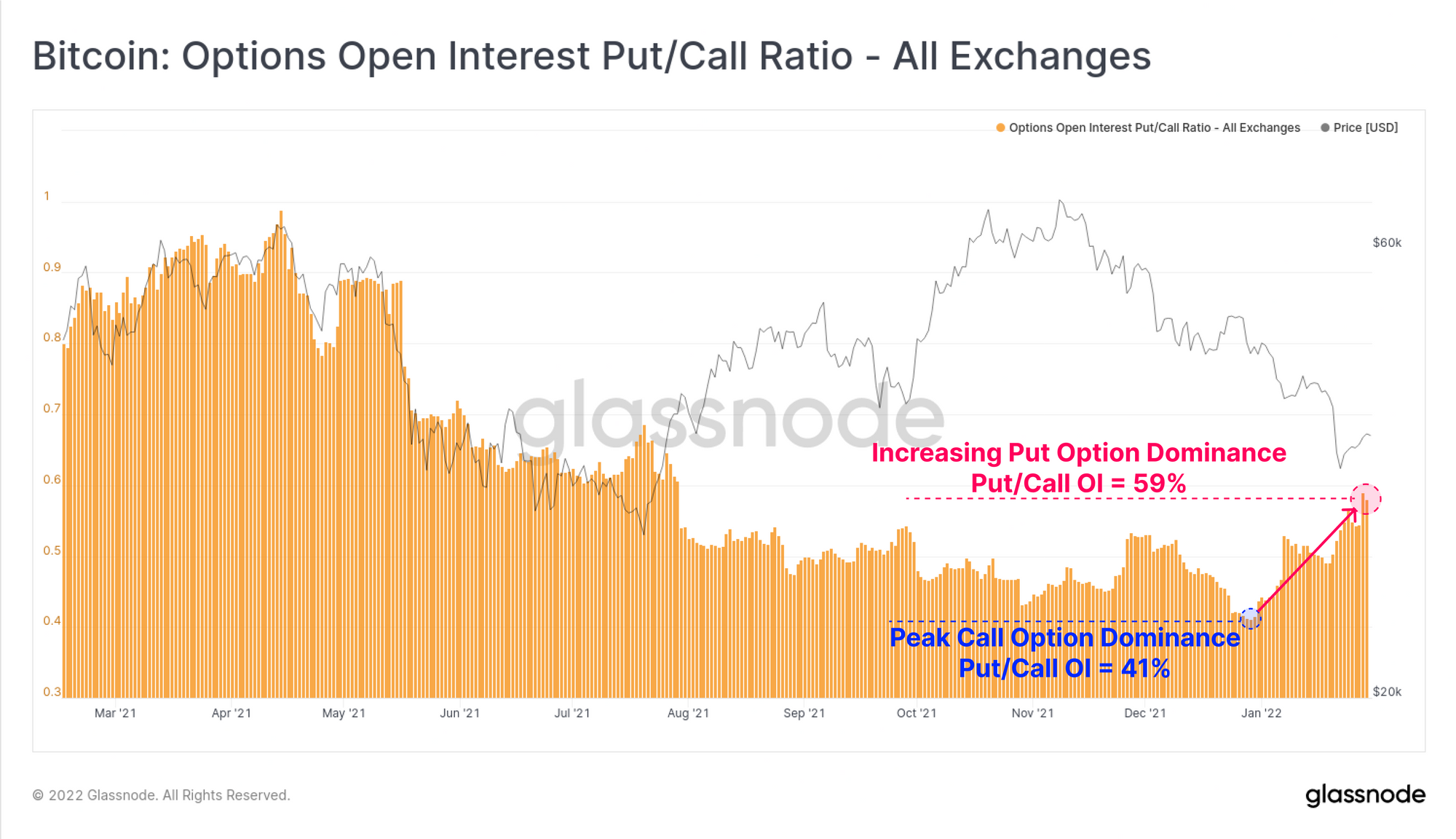 Bitcoin: Options Open Interest Put/Call Ratio - All Exchanges

Options Open Interest Put/Call Ratio - All Exchanges   Price [USD]

1
0.9
0.8
0.7
0.6
0.5
0.4
0.3

$60k
$20k

glassnode

Increasing Put Option Dominance
Put/Call OI = 59%

Peak Call Option Dominance
Put/Call OI = 41%

Mar '21   Apr '21   May '21   Jun '21   Jul '21   Aug '21   Sep '21   Oct '21   Nov '21   Dec '21   Jan '22

© 2022 Glassnode. All Rights Reserved.

glassnode